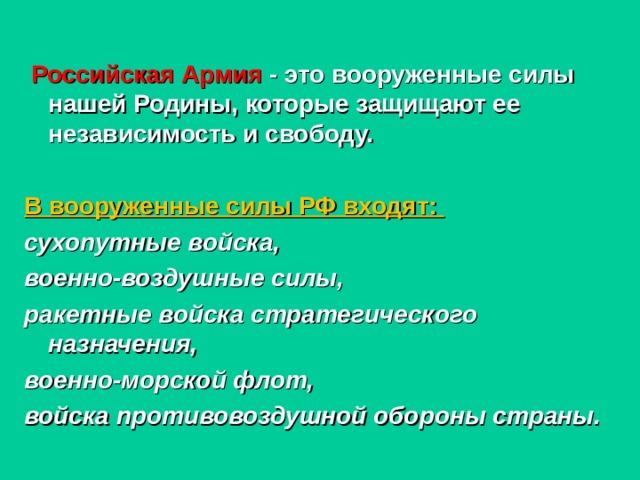 Российская Армия - это вооруженные силы нашей Родины, которые защищают ее независимость и свободу.

В вооруженные силы РФ входят:
сухопутные войска,
военно-воздушные силы,
ракетные войска стратегического назначения,
военно-морской флот,
войска противовоздушной обороны страны.